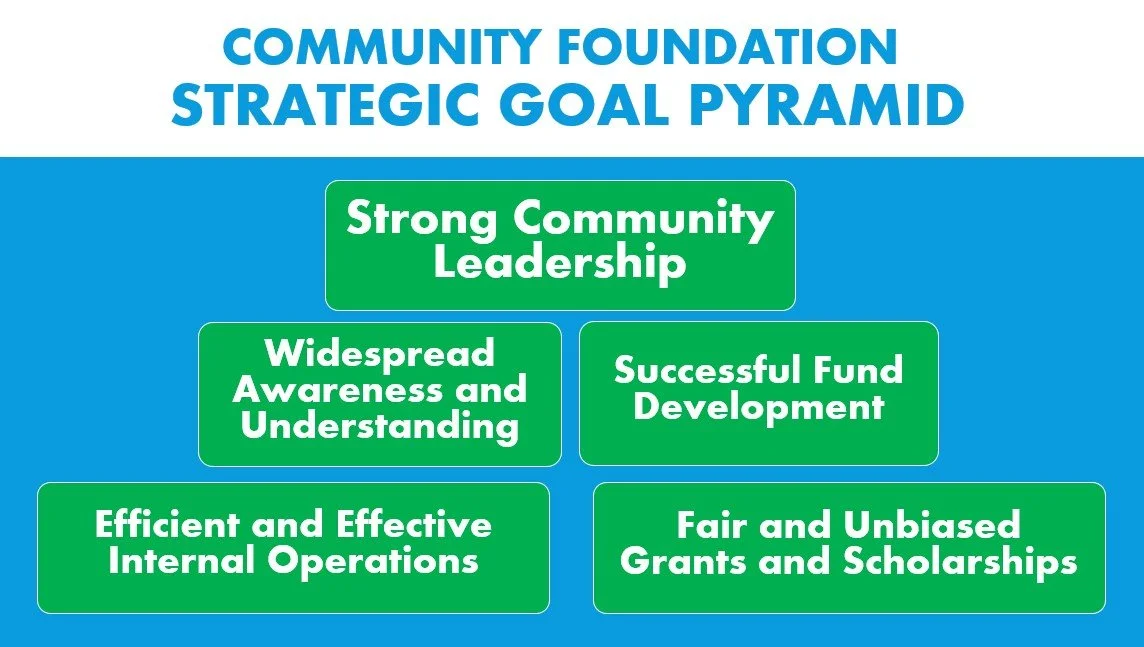 COMMUNITY FOUNDATION
STRATEGIC GOAL PYRAMID

Strong Community Leadership

Widespread Awareness and Understanding

Successful Fund Development

Efficient and Effective Internal Operations

Fair and Unbiased Grants and Scholarships